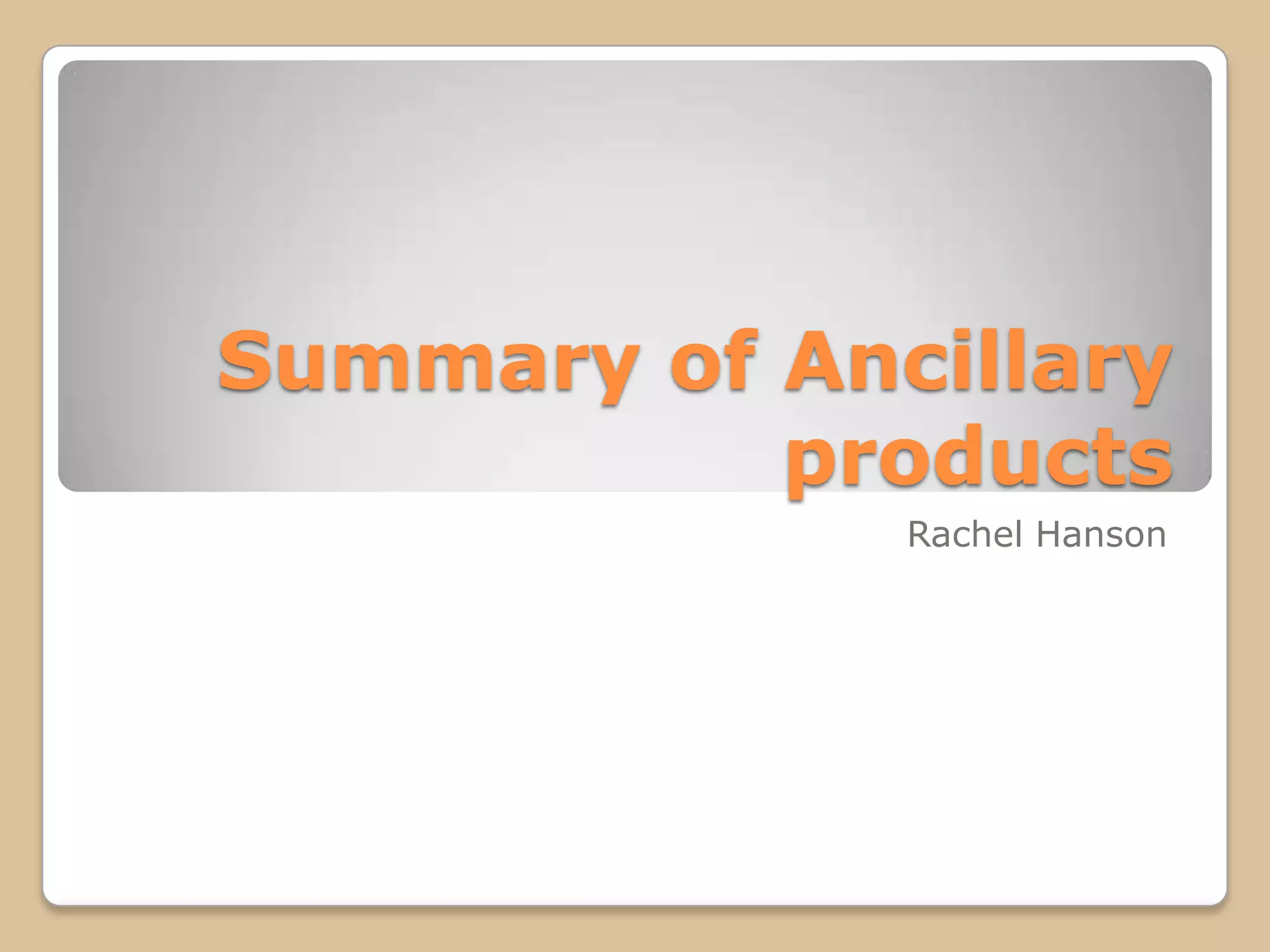 Summary of Ancillary products

Rachel Hanson